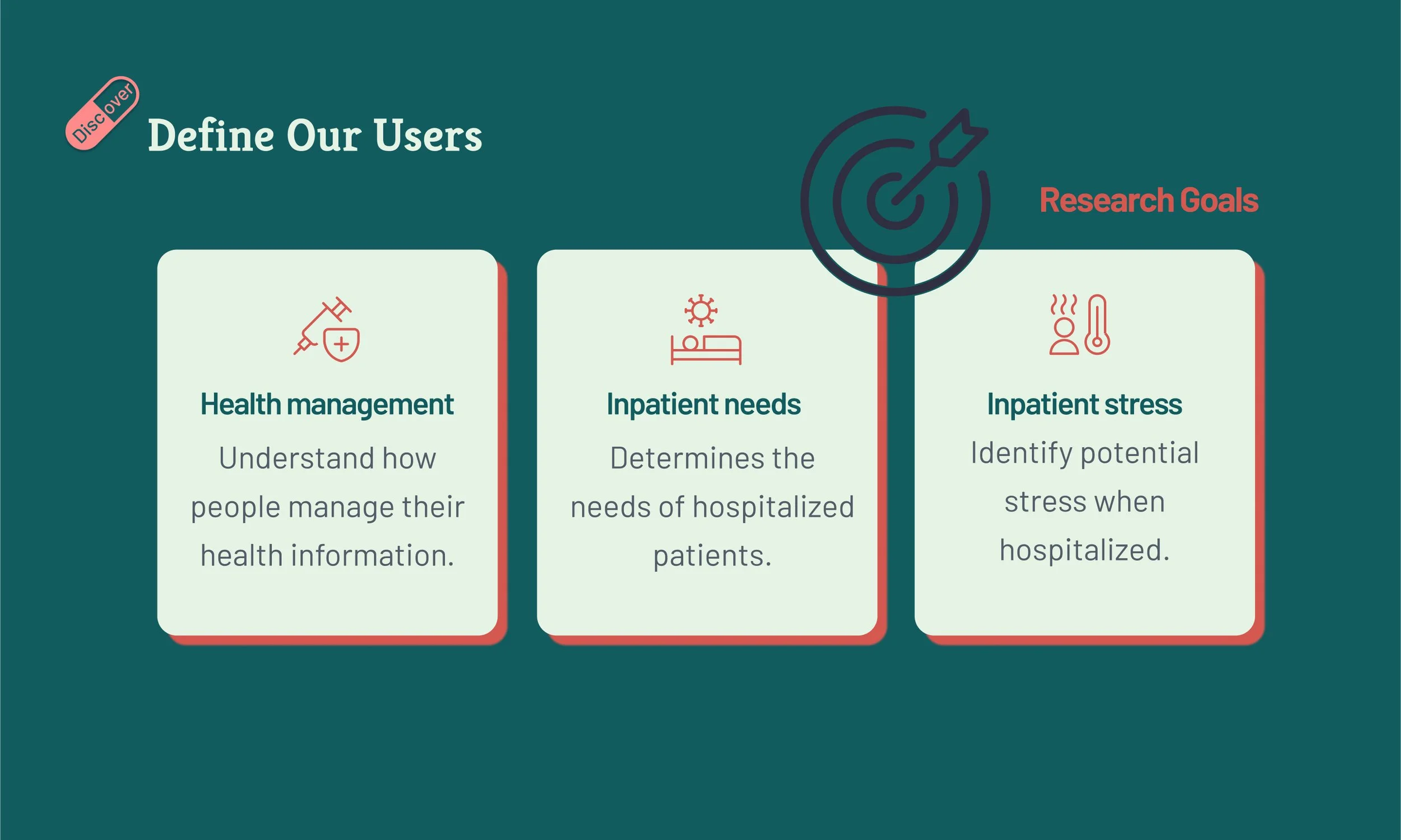 Discover

Define Our Users

Research Goals

Health management
Understand how people manage their health information.

Inpatient needs
Determines the needs of hospitalized patients.

Inpatient stress
Identify potential stress when hospitalized.